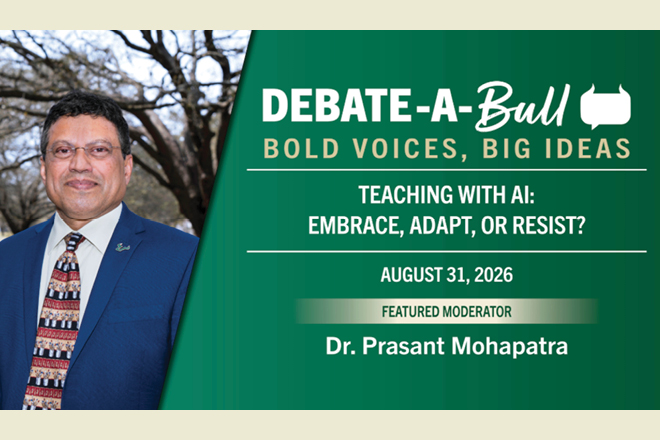 DEBATE-A-Bull
BOLD VOICES, BIG IDEAS

TEACHING WITH AI: EMBRACE, ADAPT, OR RESIST?

AUGUST 31, 2026

FEATURED MODERATOR

Dr. Prasant Mohapatra